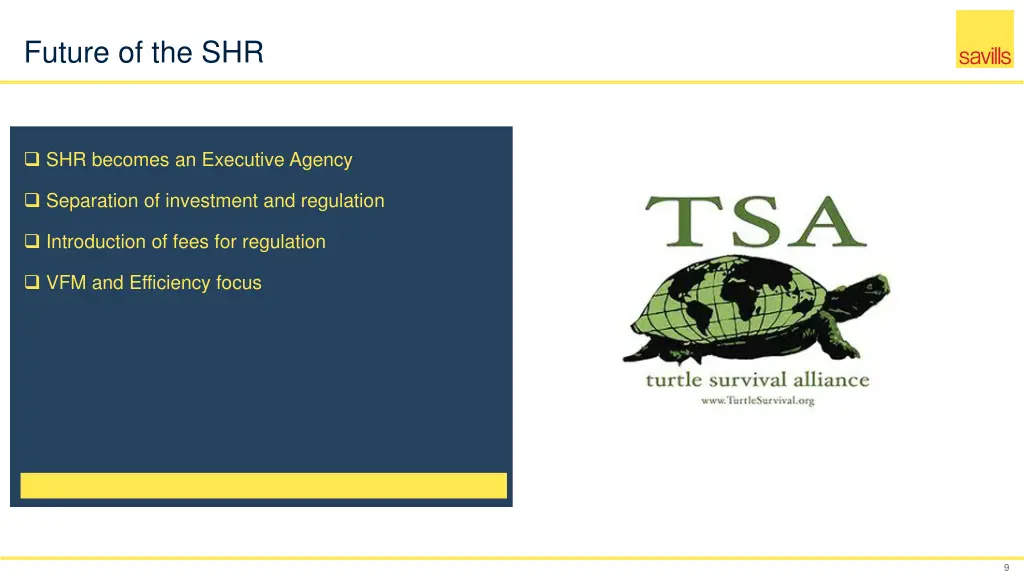 Future of the SHR

savills

❑ SHR becomes an Executive Agency

❑ Separation of investment and regulation

❑ Introduction of fees for regulation

❑ VFM and Efficiency focus

TSA

turtle survival alliance

www.TurtleSurvival.org

9